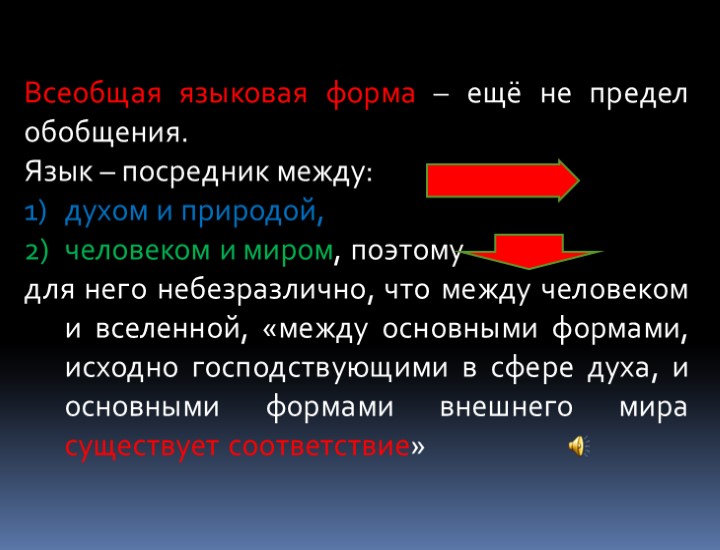 Всеобщая языковая форма – ещё не предел обобщения.

Язык – посредник между:

1) духом и природой,

2) человеком и миром, поэтому

для него небезразлично, что между человеком и вселенной, «между основными формами, исходно господствующими в сфере духа, и основными формами внешнего мира существует соответствие»